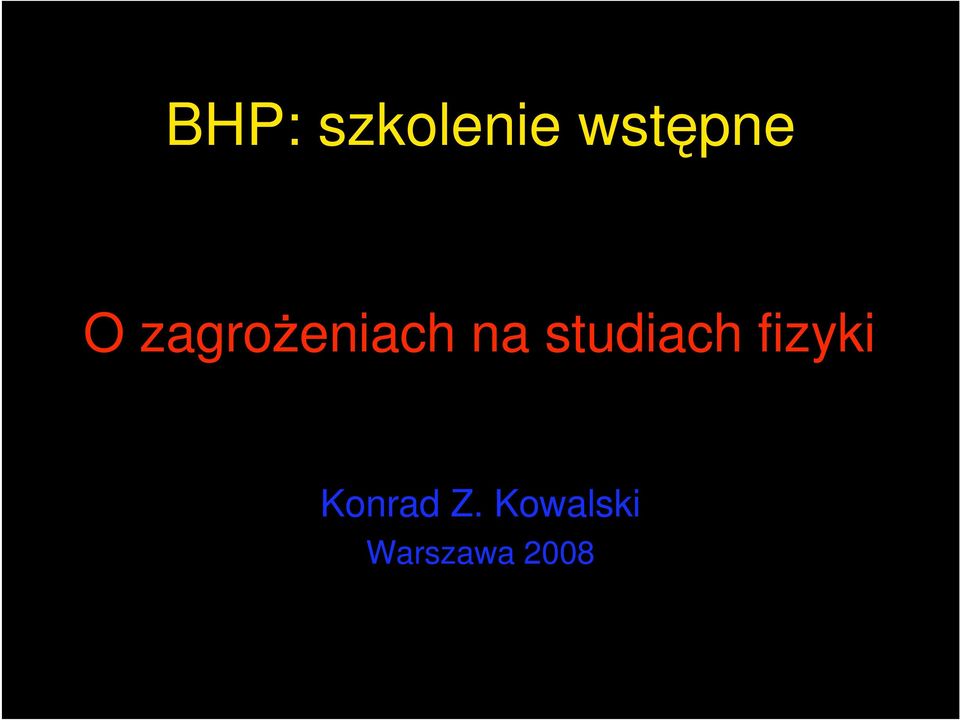 BHP: szkolenie wstępne

O zagrożeniach na studiach fizyki

Konrad Z. Kowalski
Warszawa 2008